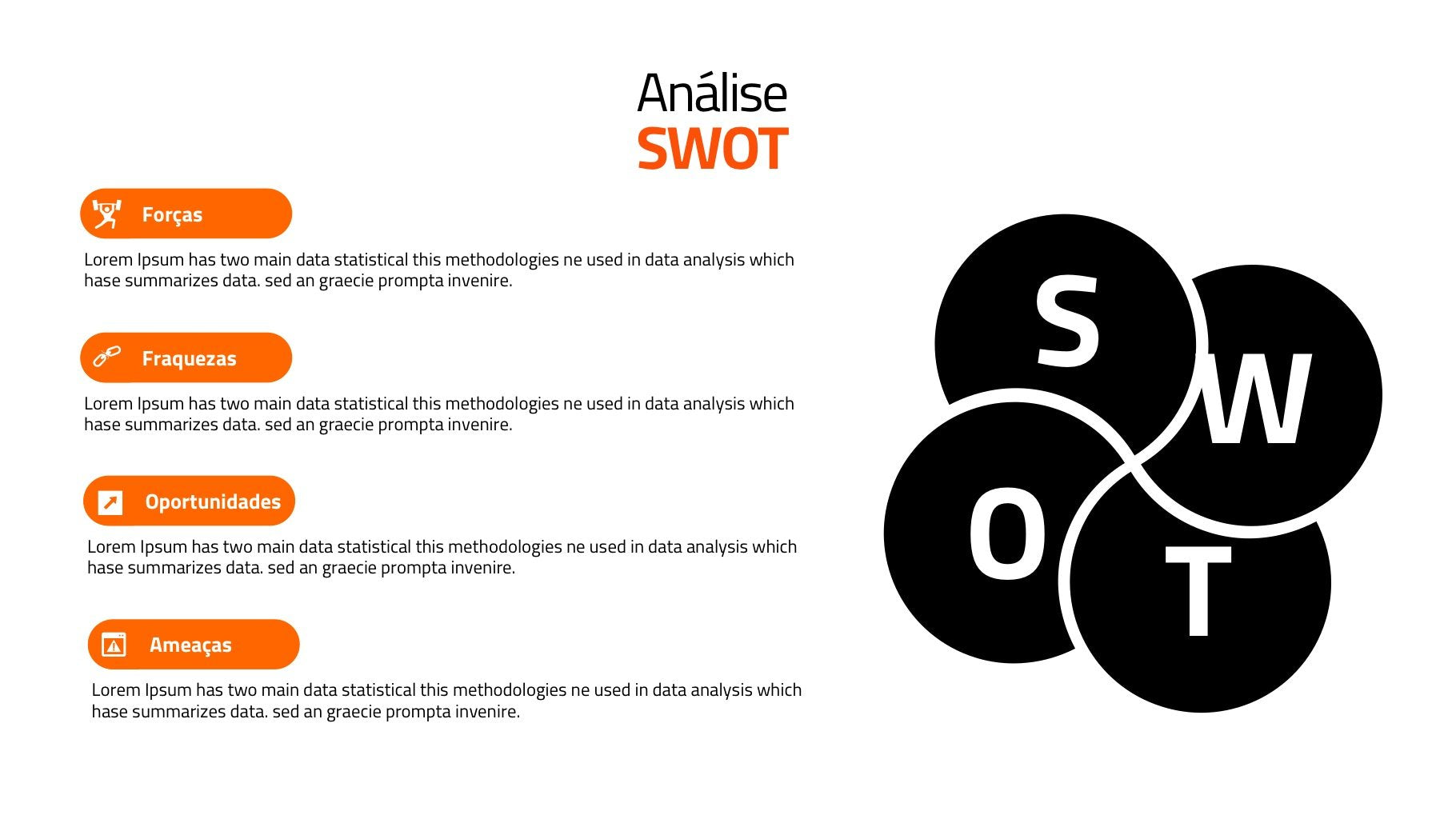 Análise
SWOT

Forças

Lorem Ipsum has two main data statistical this methodologies ne used in data analysis which hase summarizes data. sed an graecie prompta invenire.

Fraquezas

Lorem Ipsum has two main data statistical this methodologies ne used in data analysis which hase summarizes data. sed an graecie prompta invenire.

Oportunidades

Lorem Ipsum has two main data statistical this methodologies ne used in data analysis which hase summarizes data. sed an graecie prompta invenire.

Ameaças

Lorem Ipsum has two main data statistical this methodologies ne used in data analysis which hase summarizes data. sed an graecie prompta invenire.

S
W
O
T